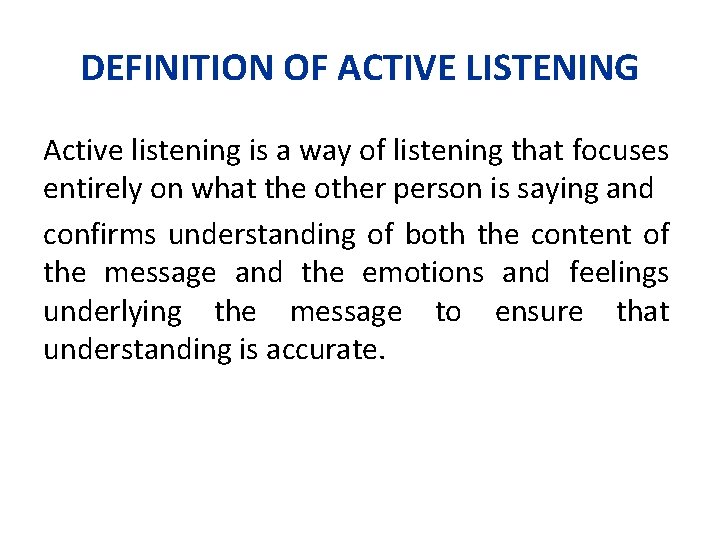 DEFINITION OF ACTIVE LISTENING

Active listening is a way of listening that focuses entirely on what the other person is saying and

confirms understanding of both the content of the message and the emotions and feelings underlying the message to ensure that understanding is accurate.